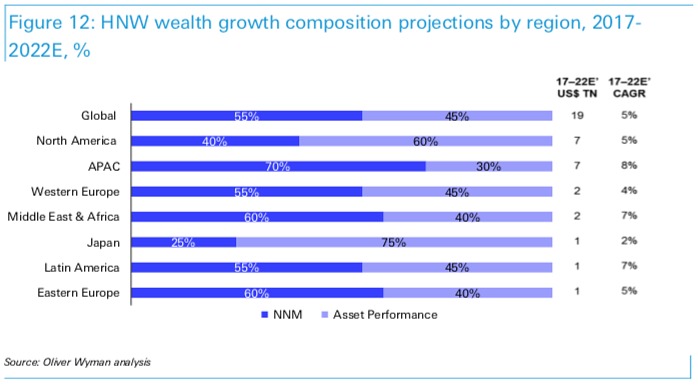 Figure 12: HNW wealth growth composition projections by region, 2017-2022E, %

| | NNM | Asset Performance | 17–22E' US$ TN | 17–22E' CAGR |
|---|---|---|---|---|
| Global | 55% | 45% | 19 | 5% |
| North America | 40% | 60% | 7 | 5% |
| APAC | 70% | 30% | 7 | 8% |
| Western Europe | 55% | 45% | 2 | 4% |
| Middle East & Africa | 60% | 40% | 2 | 7% |
| Japan | 25% | 75% | 1 | 2% |
| Latin America | 55% | 45% | 1 | 7% |
| Eastern Europe | 60% | 40% | 1 | 5% |

NNM Asset Performance

Source: Oliver Wyman analysis